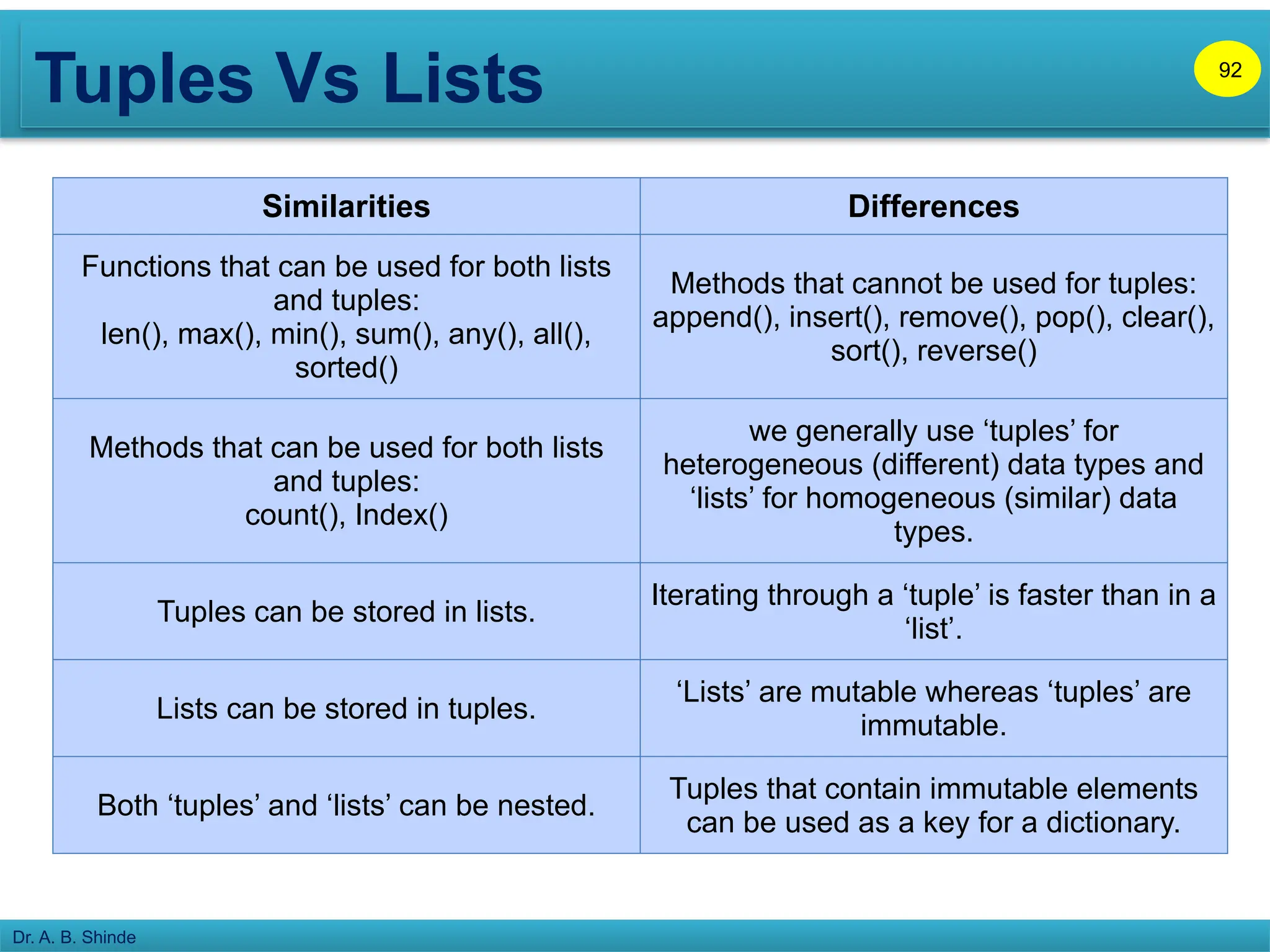 Tuples Vs Lists

92

| Similarities | Differences |
|---|---|
| Functions that can be used for both lists and tuples: len(), max(), min(), sum(), any(), all(), sorted() | Methods that cannot be used for tuples: append(), insert(), remove(), pop(), clear(), sort(), reverse() |
| Methods that can be used for both lists and tuples: count(), Index() | we generally use ‘tuples’ for heterogeneous (different) data types and ‘lists’ for homogeneous (similar) data types. |
| Tuples can be stored in lists. | Iterating through a ‘tuple’ is faster than in a ‘list’. |
| Lists can be stored in tuples. | ‘Lists’ are mutable whereas ‘tuples’ are immutable. |
| Both ‘tuples’ and ‘lists’ can be nested. | Tuples that contain immutable elements can be used as a key for a dictionary. |

Dr. A. B. Shinde